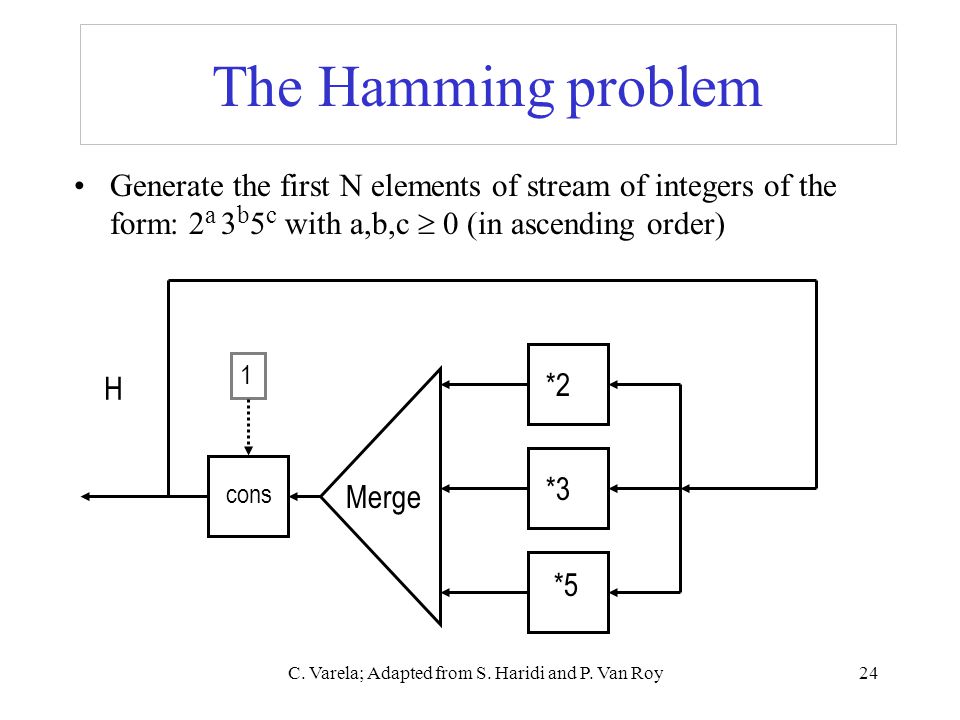 The Hamming problem

• Generate the first N elements of stream of integers of the form: $2^a 3^b 5^c$ with a,b,c $\geq$ 0 (in ascending order)

H

1

cons

Merge

*2

*3

*5

C. Varela; Adapted from S. Haridi and P. Van Roy

24